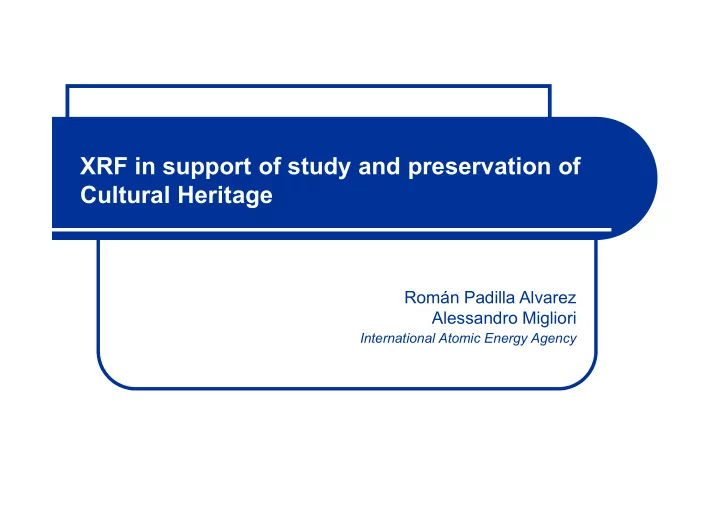 XRF in support of study and preservation of Cultural Heritage

Román Padilla Alvarez
Alessandro Migliori
International Atomic Energy Agency